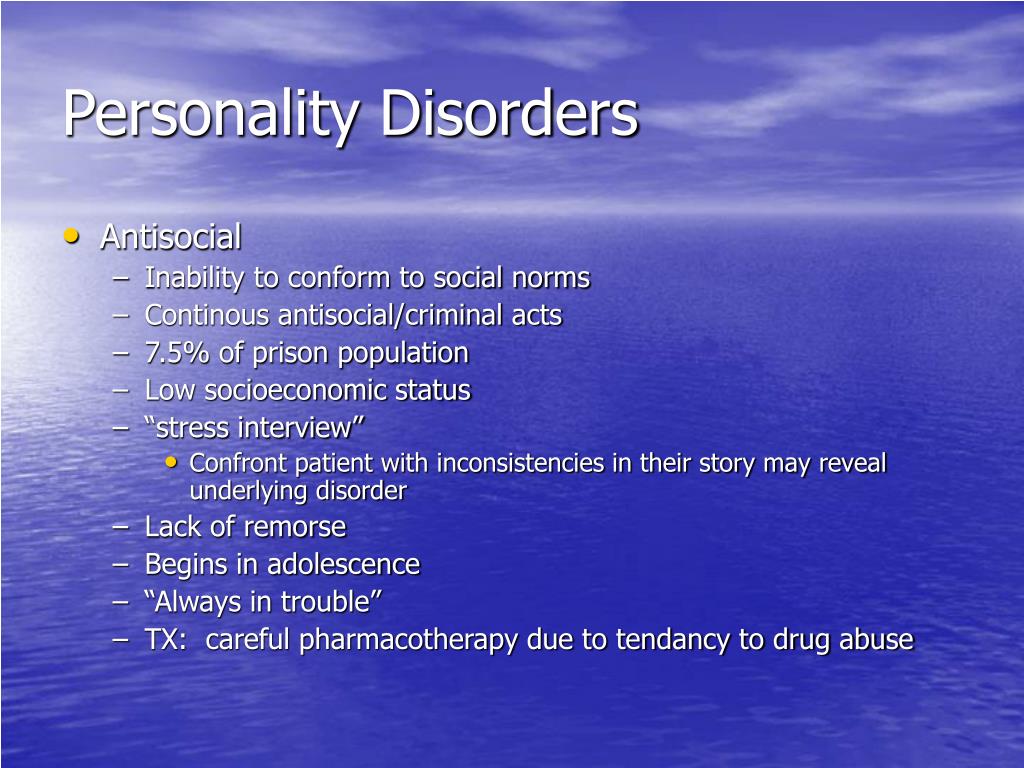 Personality Disorders

• Antisocial
– Inability to conform to social norms
– Continous antisocial/criminal acts
– 7.5% of prison population
– Low socioeconomic status
– “stress interview”
• Confront patient with inconsistencies in their story may reveal underlying disorder
– Lack of remorse
– Begins in adolescence
– “Always in trouble”
– TX: careful pharmacotherapy due to tendancy to drug abuse